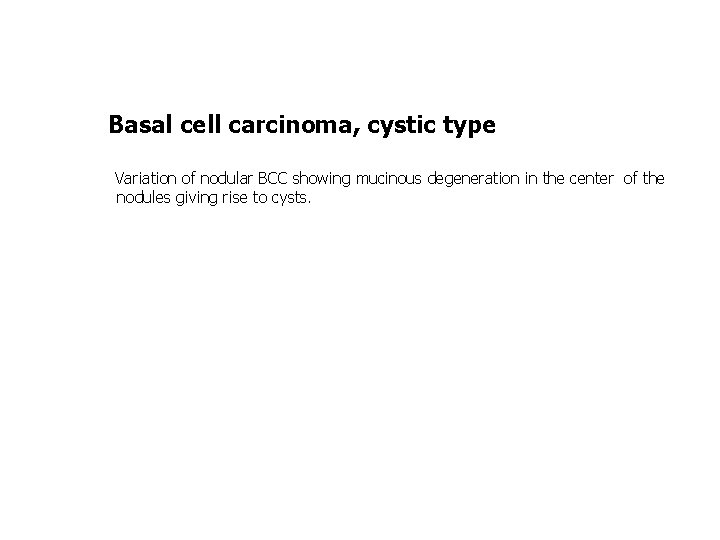 Basal cell carcinoma, cystic type

Variation of nodular BCC showing mucinous degeneration in the center of the nodules giving rise to cysts.